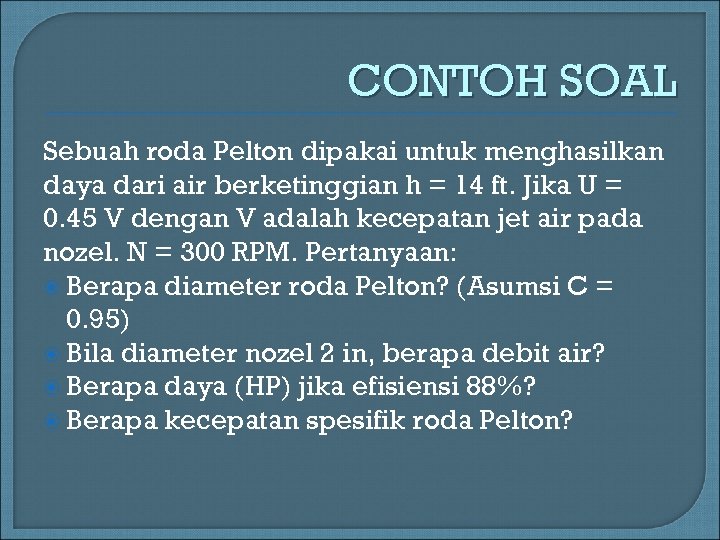 CONTOH SOAL

Sebuah roda Pelton dipakai untuk menghasilkan daya dari air berketinggian h = 14 ft. Jika U = 0.45 V dengan V adalah kecepatan jet air pada nozel. N = 300 RPM. Pertanyaan:

- Berapa diameter roda Pelton? (Asumsi C = 0.95)
- Bila diameter nozel 2 in, berapa debit air?
- Berapa daya (HP) jika efisiensi 88%?
- Berapa kecepatan spesifik roda Pelton?